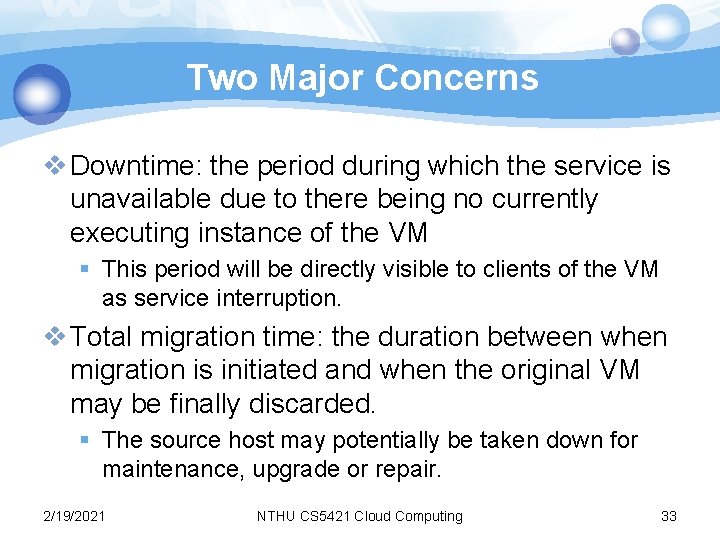 Two Major Concerns

❖ Downtime: the period during which the service is unavailable due to there being no currently executing instance of the VM

▪ This period will be directly visible to clients of the VM as service interruption.

❖ Total migration time: the duration between when migration is initiated and when the original VM may be finally discarded.

▪ The source host may potentially be taken down for maintenance, upgrade or repair.

2/19/2021 NTHU CS5421 Cloud Computing 33